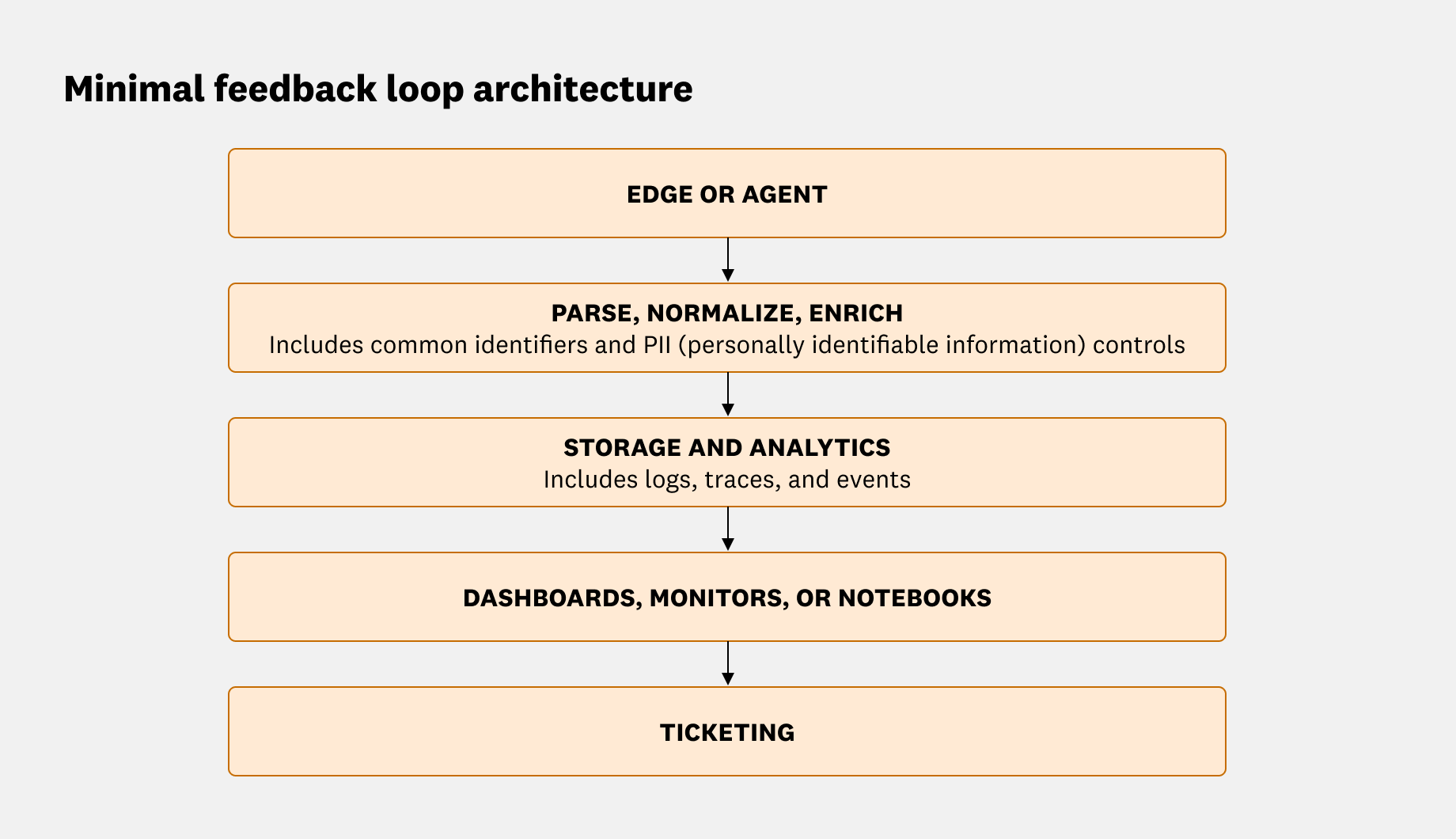 Minimal feedback loop architecture

EDGE OR AGENT

PARSE, NORMALIZE, ENRICH
Includes common identifiers and PII (personally identifiable information) controls

STORAGE AND ANALYTICS
Includes logs, traces, and events

DASHBOARDS, MONITORS, OR NOTEBOOKS

TICKETING